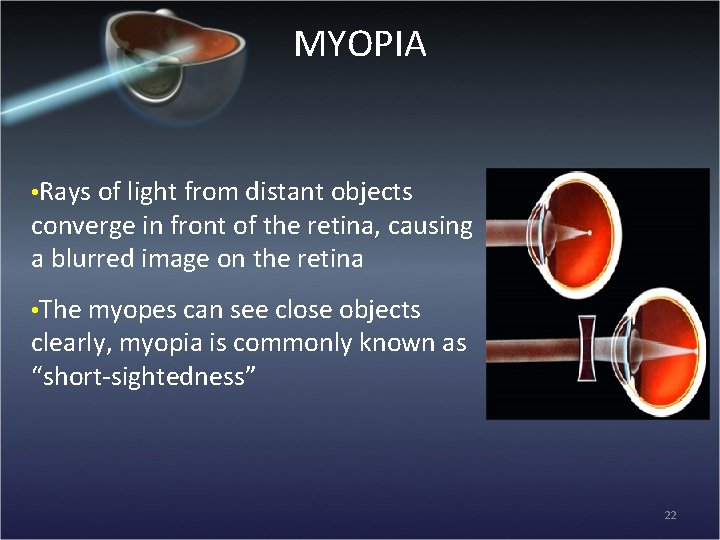 MYOPIA

•Rays of light from distant objects converge in front of the retina, causing a blurred image on the retina

•The myopes can see close objects clearly, myopia is commonly known as “short-sightedness”

22